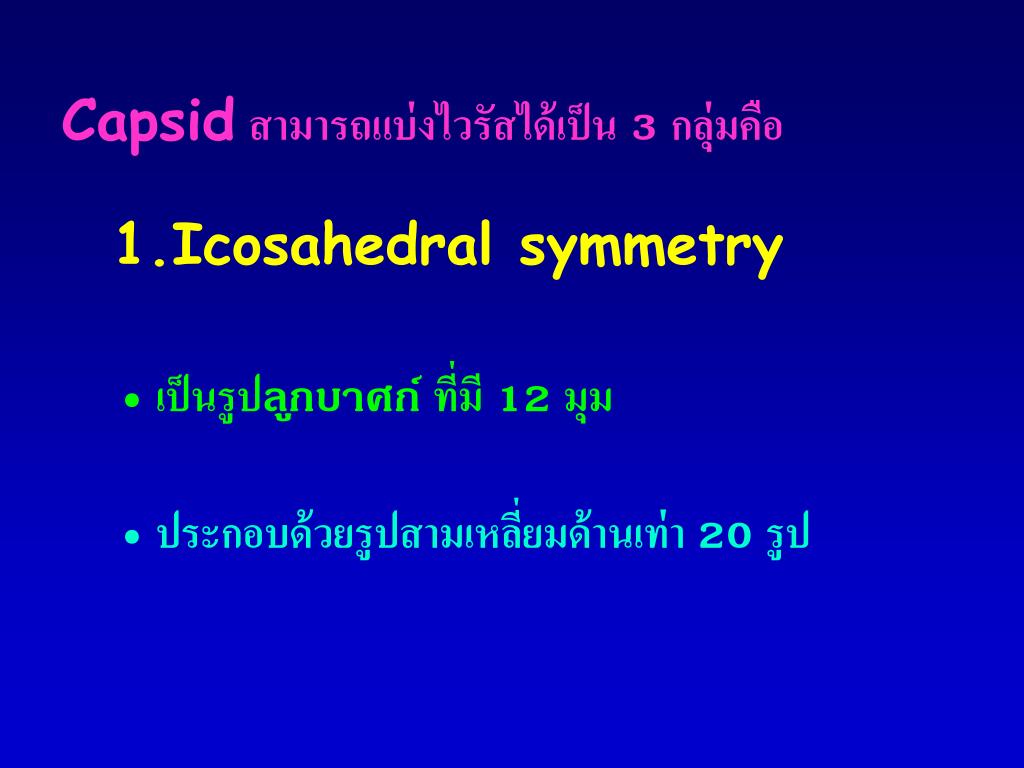 Capsid สามารถแบ่งไวรัสได้เป็น 3 กลุ่มคือ

1.Icosahedral symmetry

• เป็นรูปลูกบาศก์ ที่มี 12 มุม

• ประกอบด้วยรูปสามเหลี่ยมด้านเท่า 20 รูป